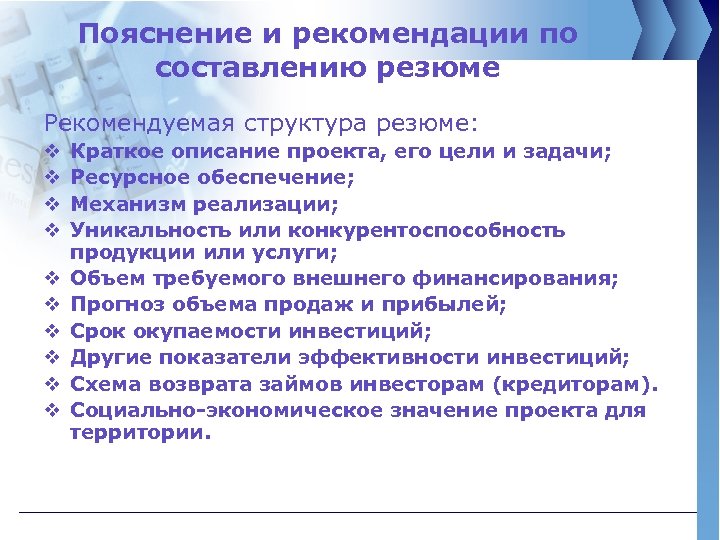 Пояснение и рекомендации по составлению резюме

Рекомендуемая структура резюме:
❖ Краткое описание проекта, его цели и задачи;
❖ Ресурсное обеспечение;
❖ Механизм реализации;
❖ Уникальность или конкурентоспособность продукции или услуги;
❖ Объем требуемого внешнего финансирования;
❖ Прогноз объема продаж и прибылей;
❖ Срок окупаемости инвестиций;
❖ Другие показатели эффективности инвестиций;
❖ Схема возврата займов инвесторам (кредиторам).
❖ Социально-экономическое значение проекта для территории.